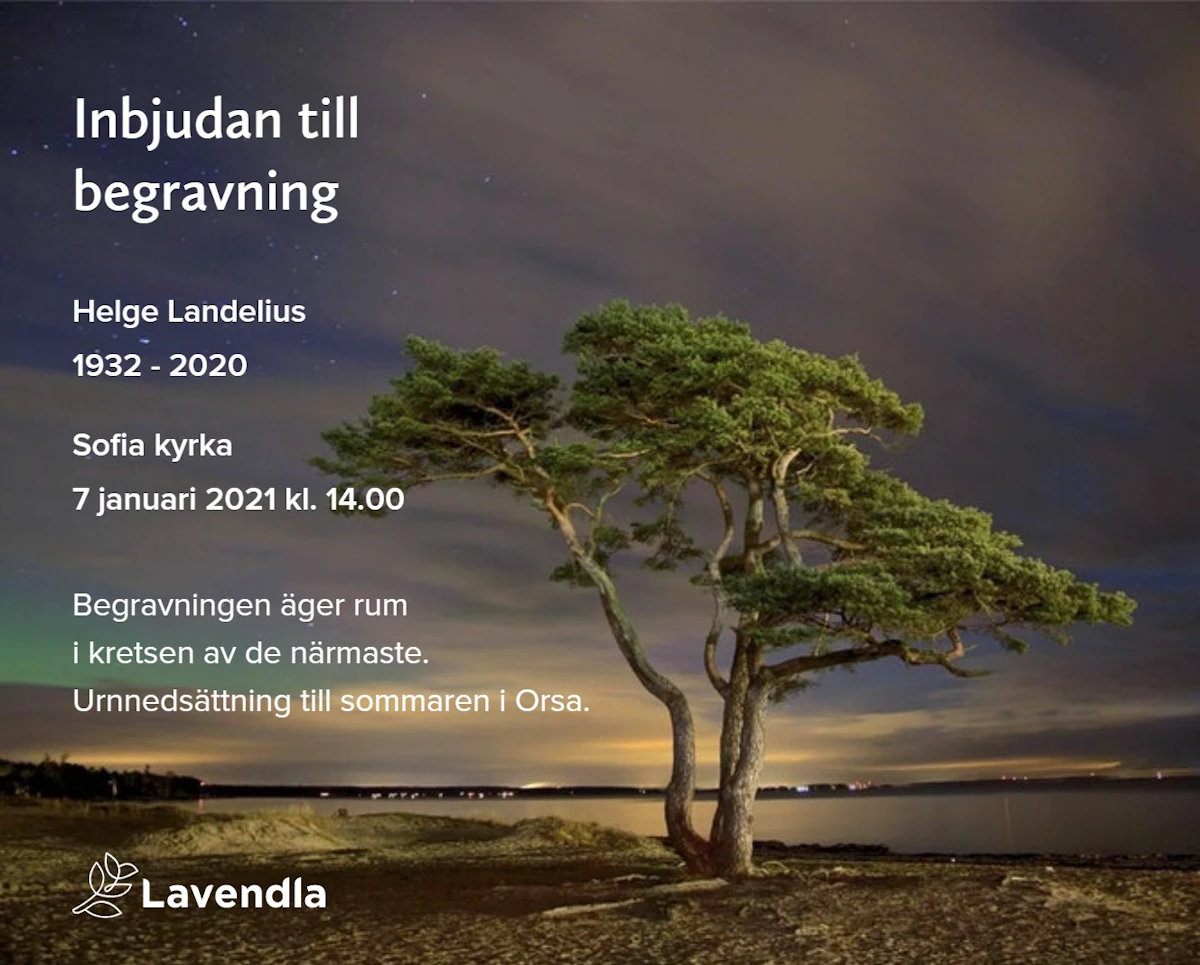 Inbjudan till begravning

Helge Landelius

1932 - 2020

Sofia kyrka

7 januari 2021 kl. 14.00

Begravningen äger rum
i kretsen av de närmaste.
Urnnedsättning till sommaren i Orsa.

Lavendla